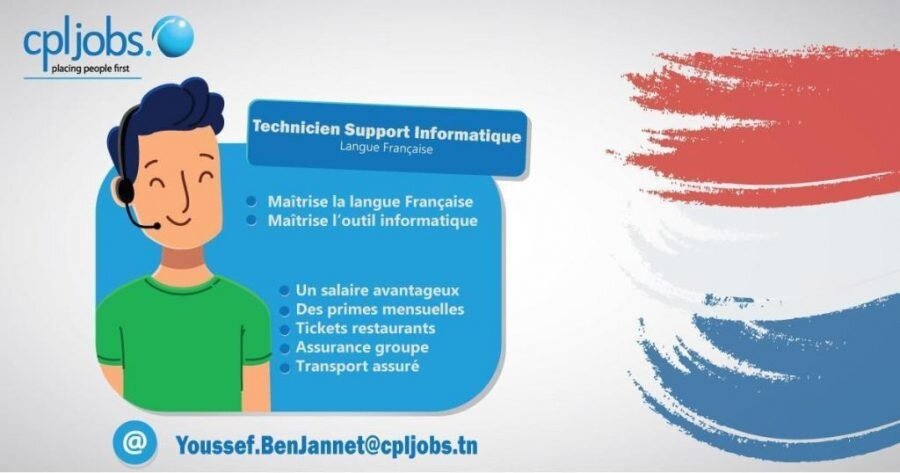 cpljobs.
placing people first

Technicien Support Informatique
Langue Française

Maîtrise la langue Française
Maîtrise l'outil informatique

Un salaire avantageux
Des primes mensuelles
Tickets restaurants
Assurance groupe
Transport assuré

@ Youssef.BenJannet@cpljobs.tn